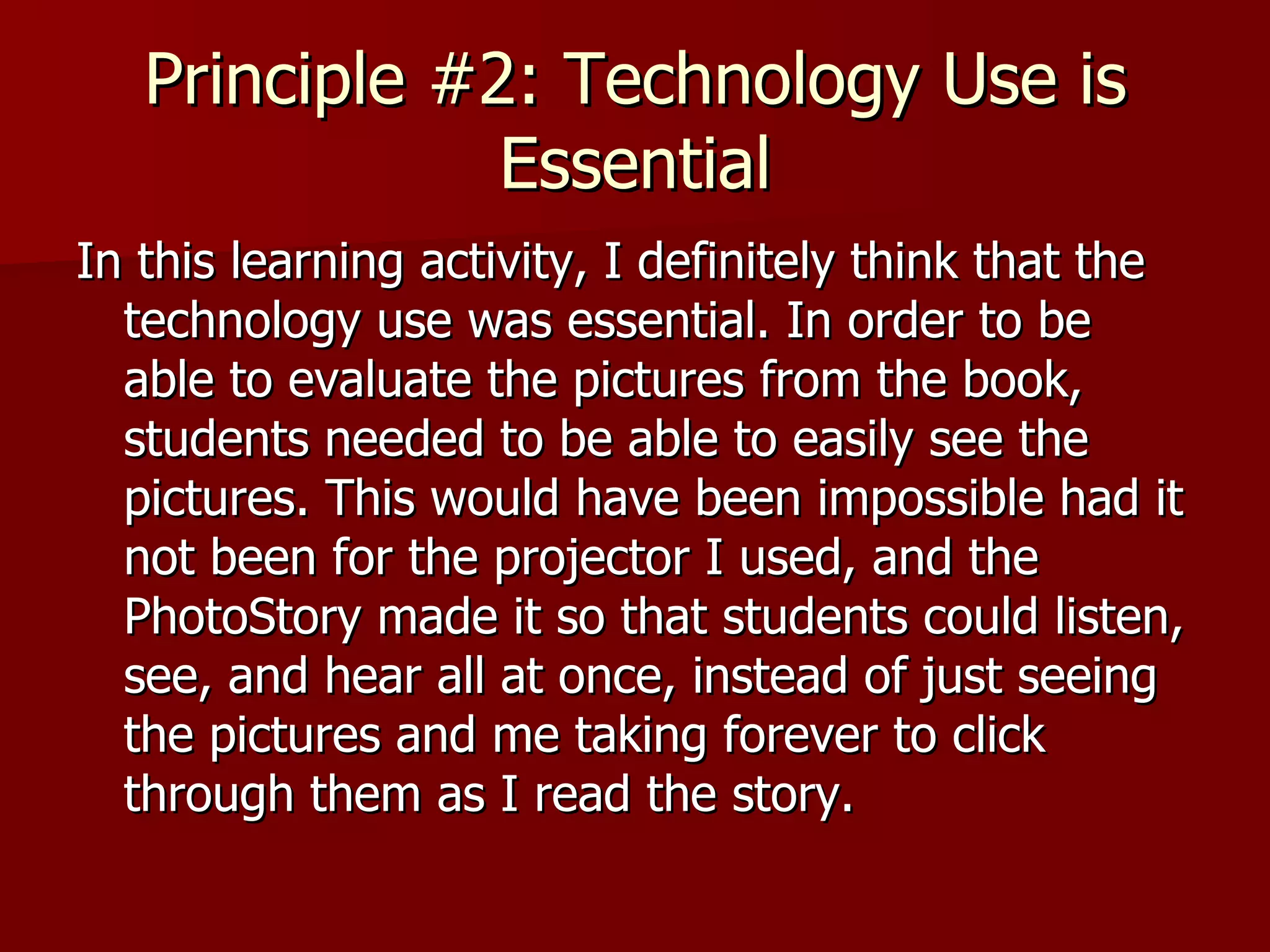 Principle #2: Technology Use is Essential

In this learning activity, I definitely think that the technology use was essential. In order to be able to evaluate the pictures from the book, students needed to be able to easily see the pictures. This would have been impossible had it not been for the projector I used, and the PhotoStory made it so that students could listen, see, and hear all at once, instead of just seeing the pictures and me taking forever to click through them as I read the story.